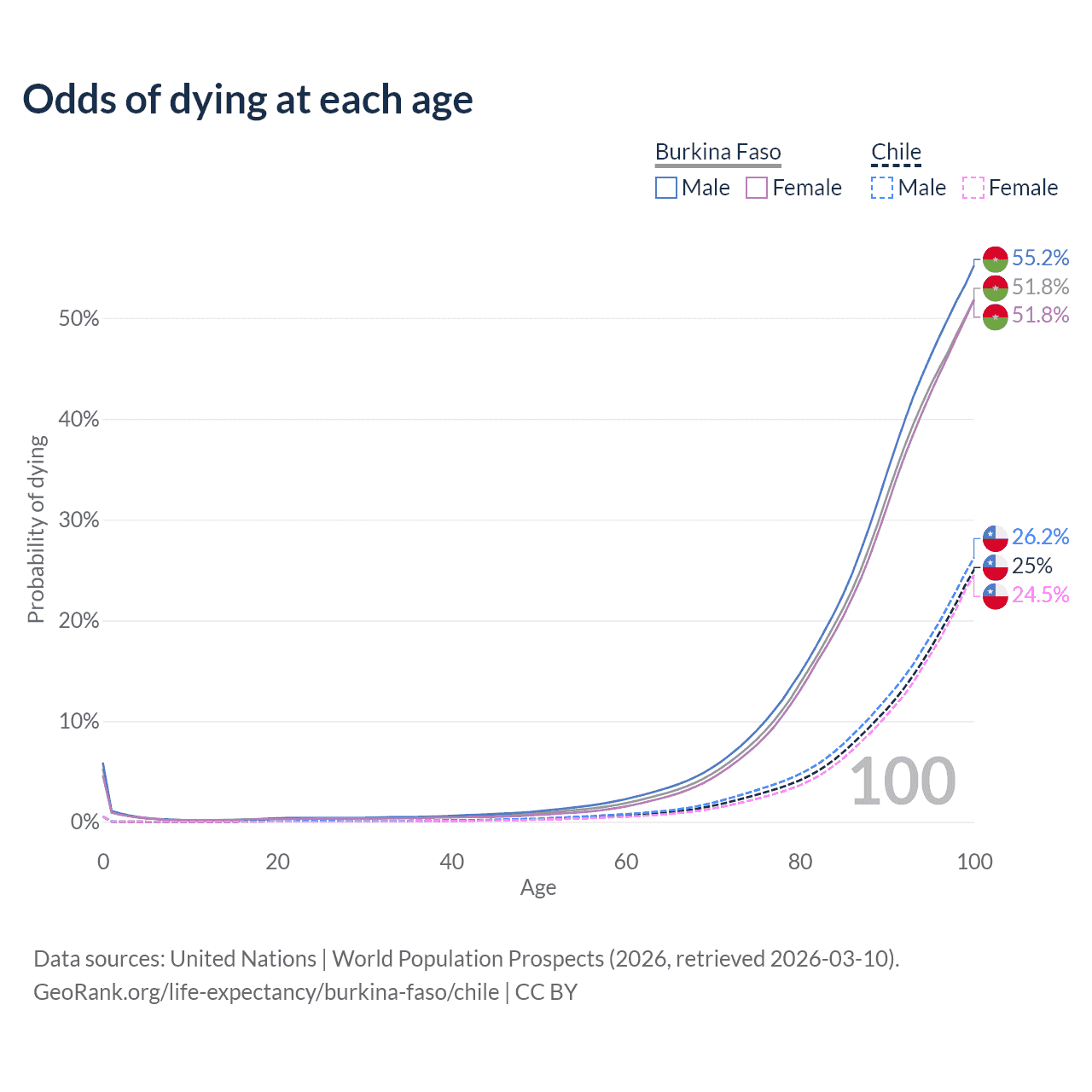 Odds of dying at each age

Burkina Faso
Male Female

Chile
Male Female

55.2%
51.8%
51.8%
26.2%
25%
24.5%

50%
40%
30%
20%
10%
0%

Probability of dying

100

0
20
40
60
80
100
Age

Data sources: United Nations | World Population Prospects (2026, retrieved 2026-03-10).
GeoRank.org/life-expectancy/burkina-faso/chile | CC BY